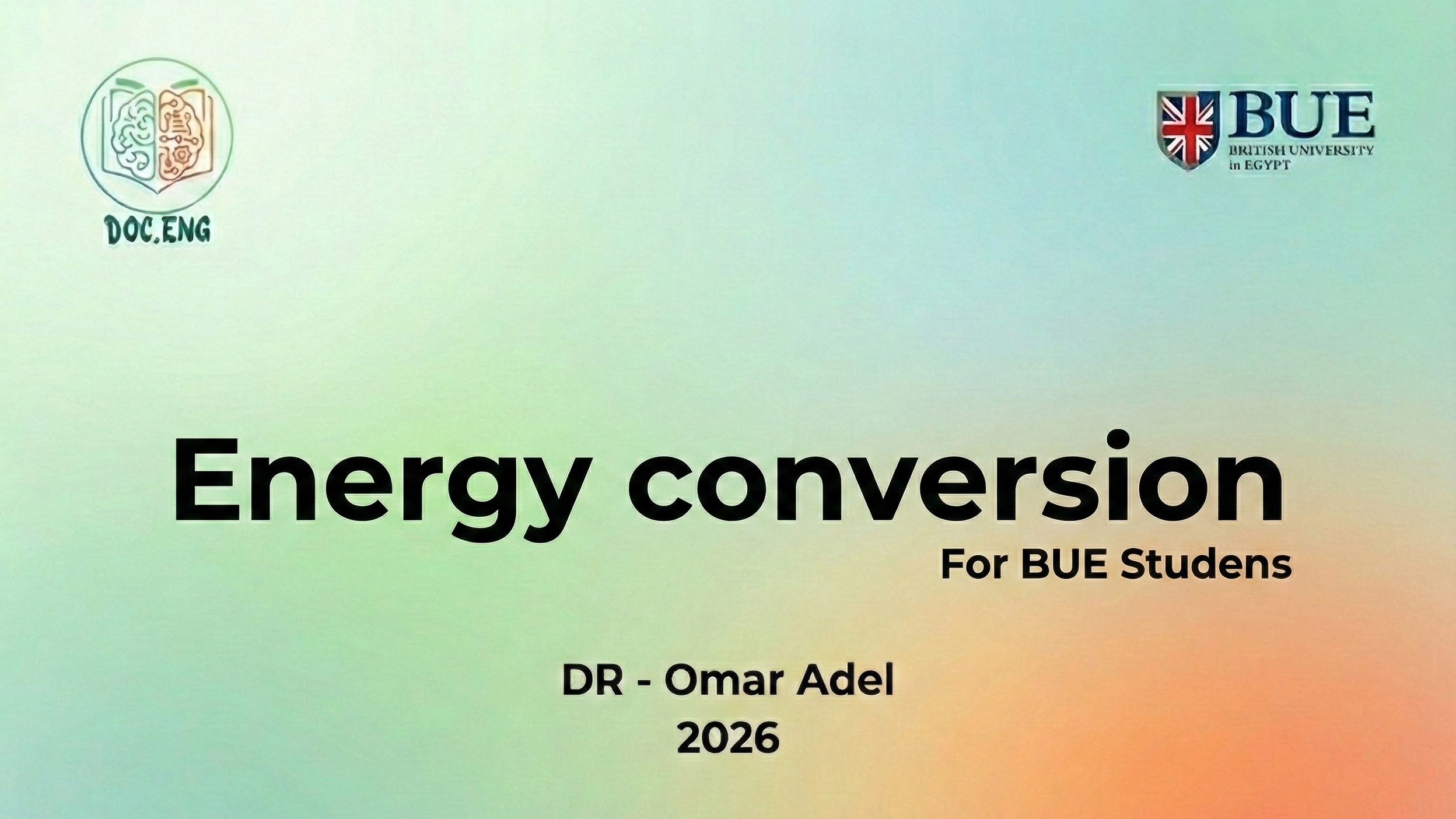 DOC.ENG

BUE
BRITISH UNIVERSITY
in EGYPT

Energy conversion
For BUE Studens

DR - Omar Adel
2026